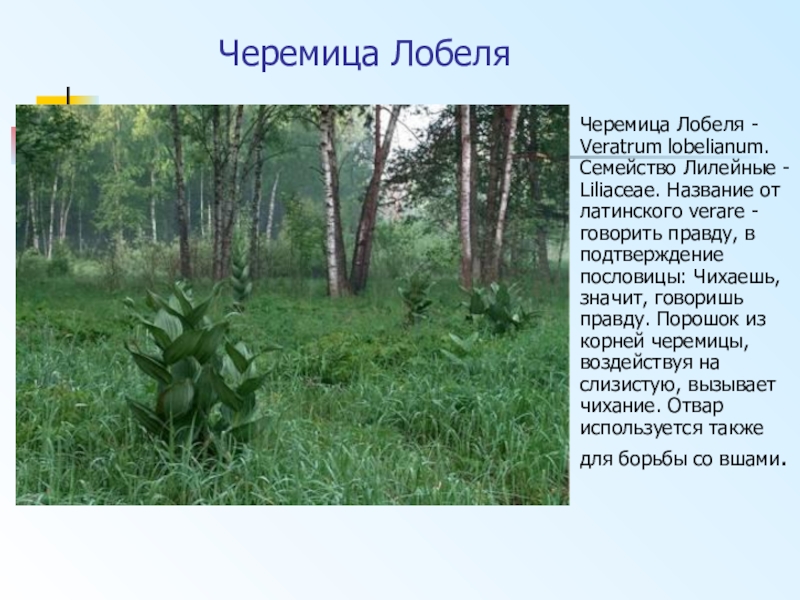 Черемица Лобеля

Черемица Лобеля - Veratrum lobelianum. Семейство Лилейные - Liliaceae. Название от латинского verare - говорить правду, в подтверждение пословицы: Чихаешь, значит, говоришь правду. Порошок из корней черемицы, воздействуя на слизистую, вызывает чихание. Отвар используется также для борьбы со вшами.